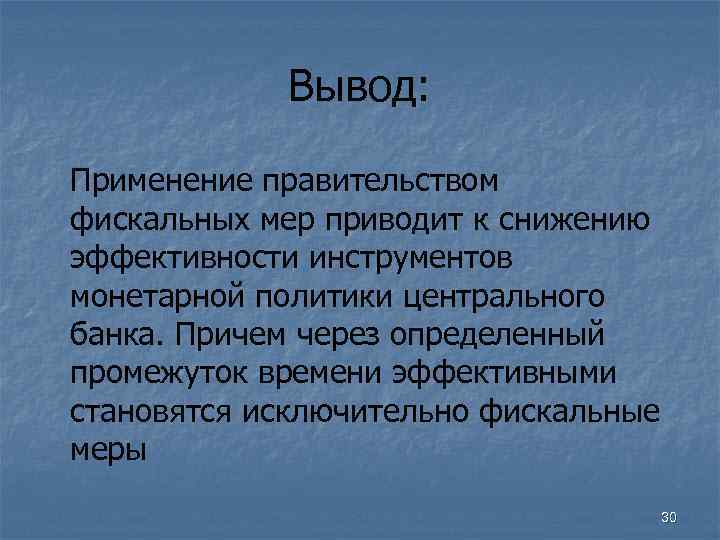 Вывод:

Применение правительством фискальных мер приводит к снижению эффективности инструментов монетарной политики центрального банка. Причем через определенный промежуток времени эффективными становятся исключительно фискальные меры

30